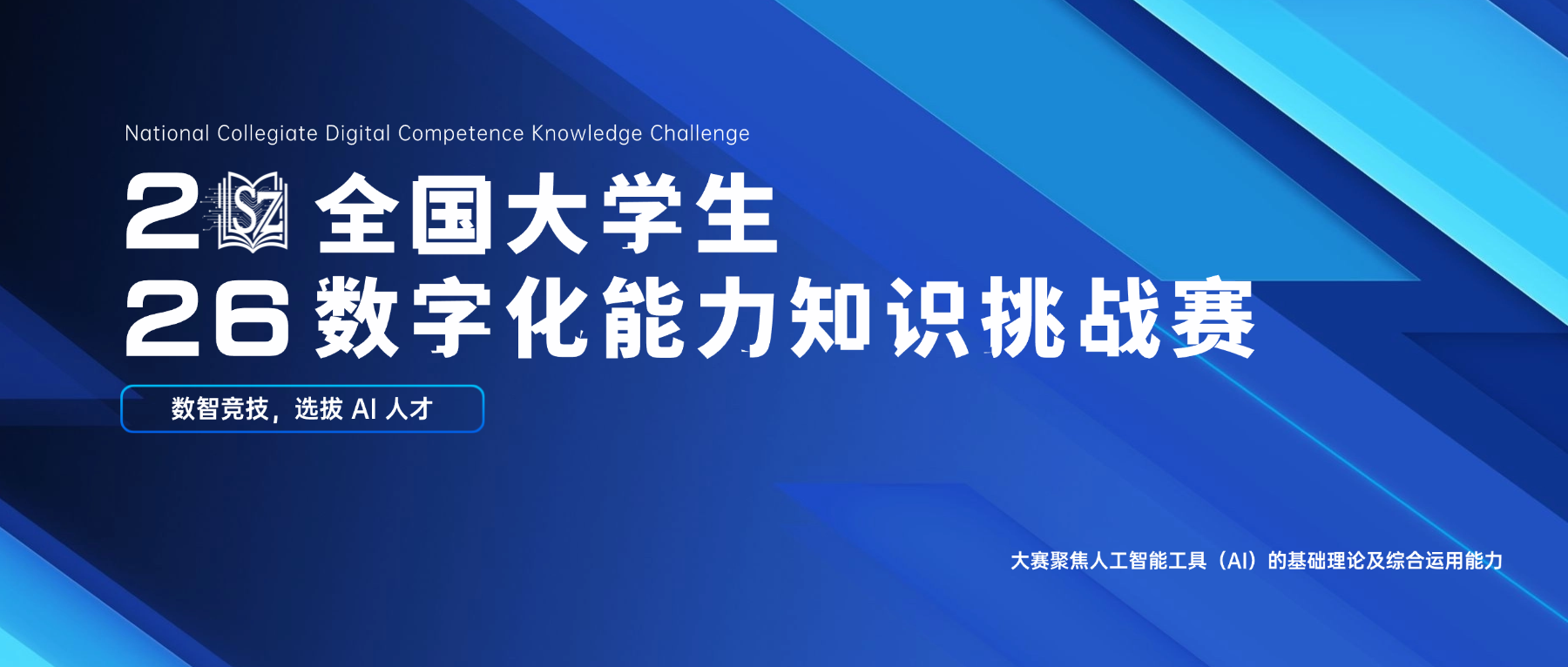 National Collegiate Digital Competence Knowledge Challenge

2 SZ 全国大学生
26 数字化能力知识挑战赛

数智竞技，选拔 AI 人才

大赛聚焦人工智能工具（AI）的基础理论及综合运用能力